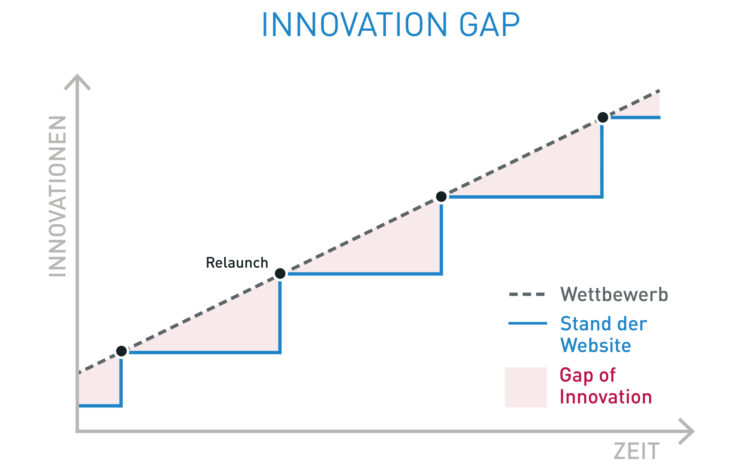 INNOVATION GAP

INNOVATIONEN

Relaunch

Wettbewerb

Stand der Website

Gap of Innovation

ZEIT